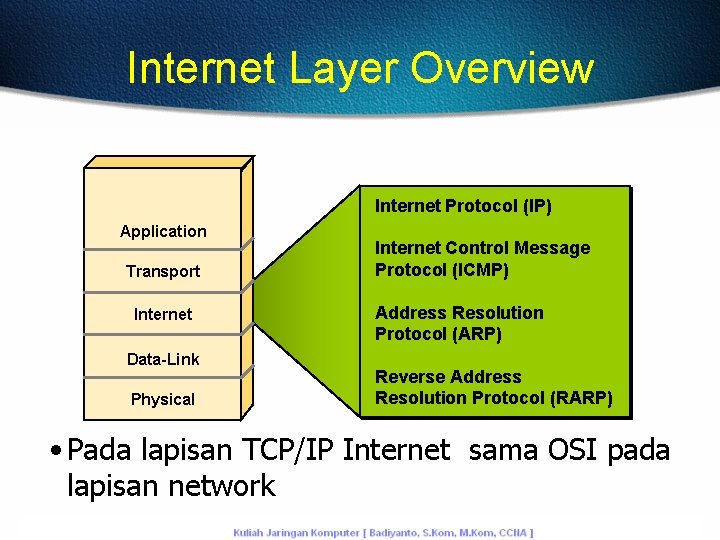 Internet Layer Overview

Application
Transport
Internet
Data-Link
Physical

Internet Protocol (IP)

Internet Control Message Protocol (ICMP)

Address Resolution Protocol (ARP)

Reverse Address Resolution Protocol (RARP)

• Pada lapisan TCP/IP Internet sama OSI pada lapisan network

Kuliah Jaringan Komputer [ Badiyanto, S.Kom, M.Kom, CCNA ]